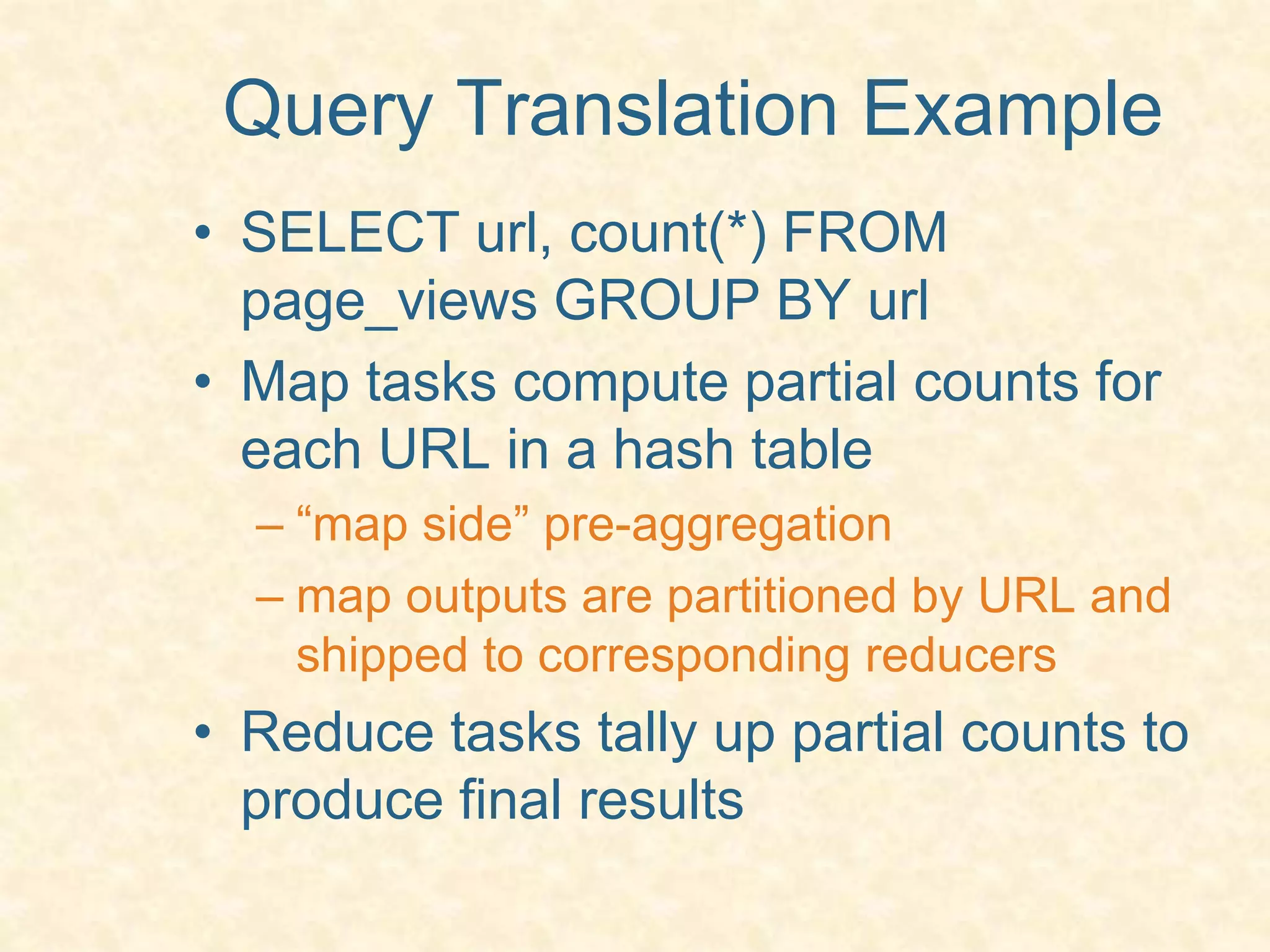 Query Translation Example

• SELECT url, count(*) FROM page_views GROUP BY url

• Map tasks compute partial counts for each URL in a hash table

– “map side” pre-aggregation

– map outputs are partitioned by URL and shipped to corresponding reducers

• Reduce tasks tally up partial counts to produce final results